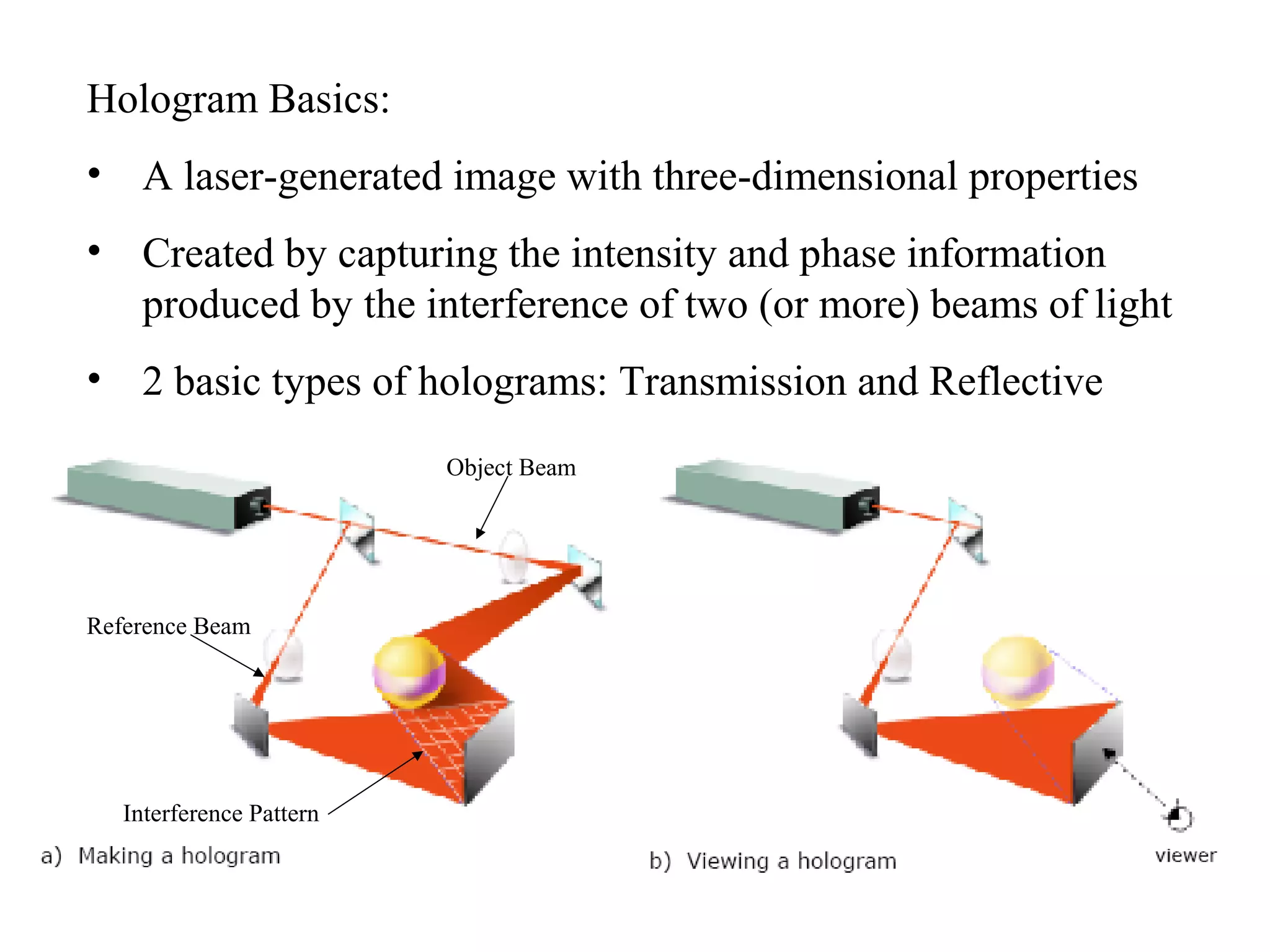 Hologram Basics:

• A laser-generated image with three-dimensional properties

• Created by capturing the intensity and phase information produced by the interference of two (or more) beams of light

• 2 basic types of holograms: Transmission and Reflective

Object Beam

Reference Beam

Interference Pattern

a) Making a hologram

b) Viewing a hologram

viewer